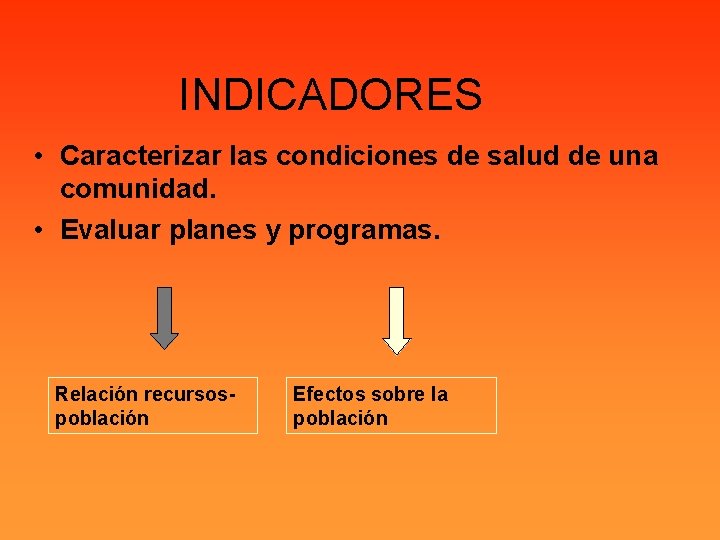 INDICADORES

• Caracterizar las condiciones de salud de una comunidad.
• Evaluar planes y programas.

Relación recursos-población

Efectos sobre la población